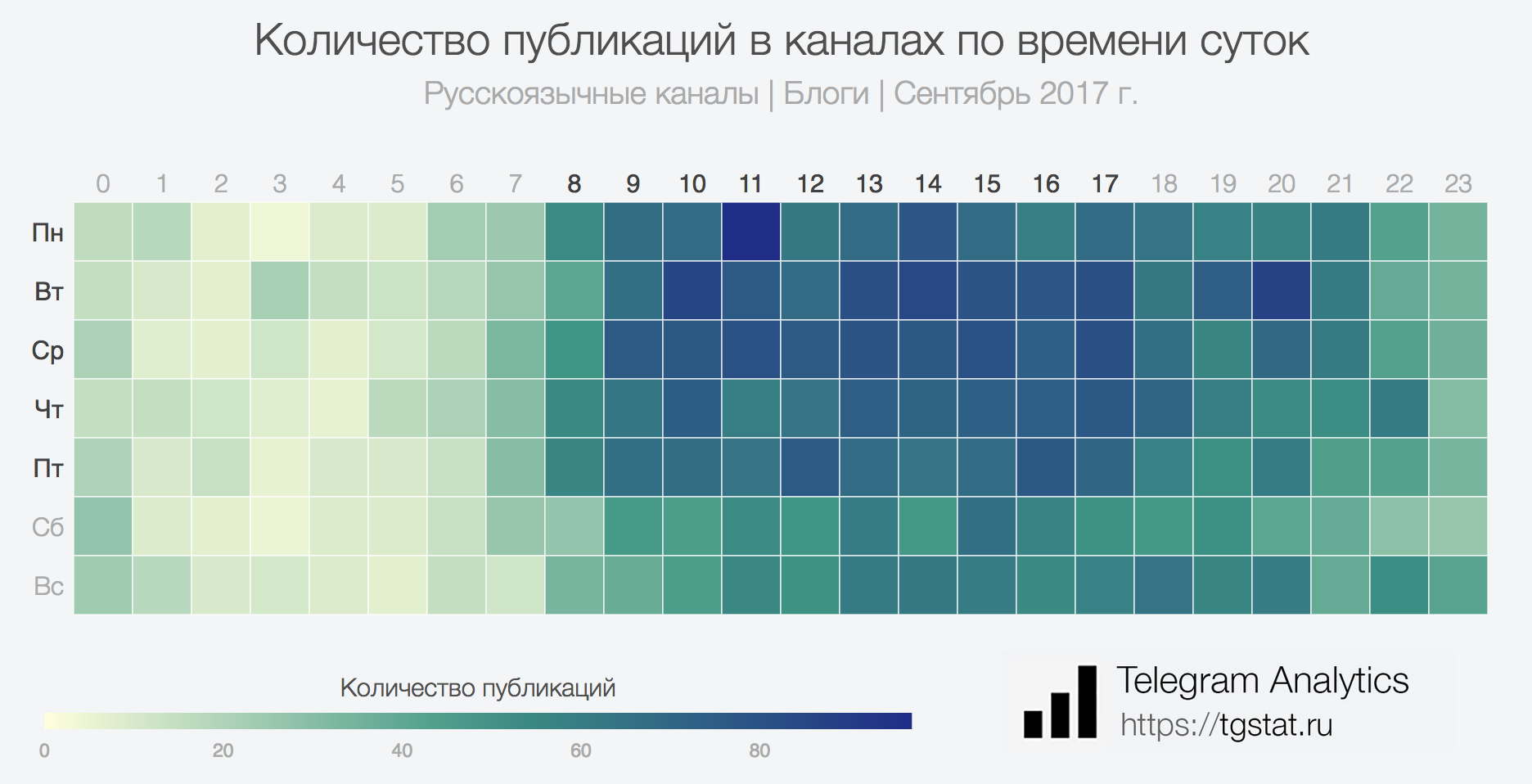 Количество публикаций в каналах по времени суток
Русскоязычные каналы | Блоги | Сентябрь 2017 г.

0 1 2 3 4 5 6 7 8 9 10 11 12 13 14 15 16 17 18 19 20 21 22 23

Пн
Вт
Ср
Чт
Пт
Сб
Вс

Количество публикаций
0 20 40 60 80

Telegram Analytics
https://tgstat.ru